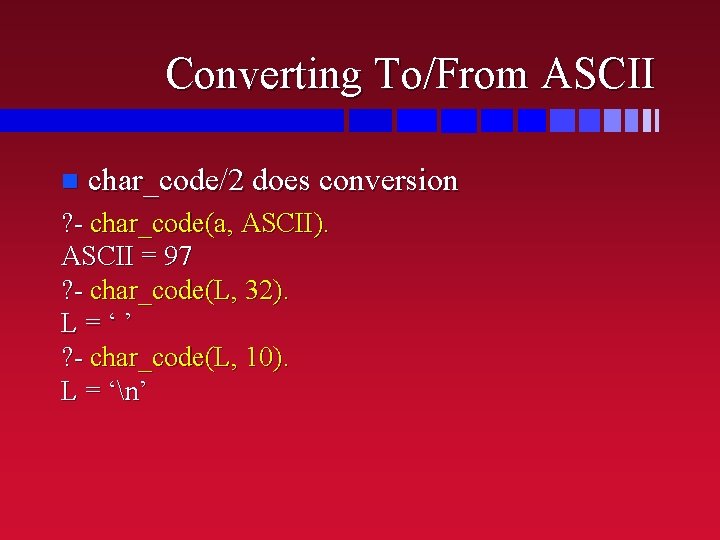 Converting To/From ASCII

char_code/2 does conversion

?- char_code(a, ASCII).
ASCII = 97
?- char_code(L, 32).
L = ‘ ’
?- char_code(L, 10).
L = ‘\n’